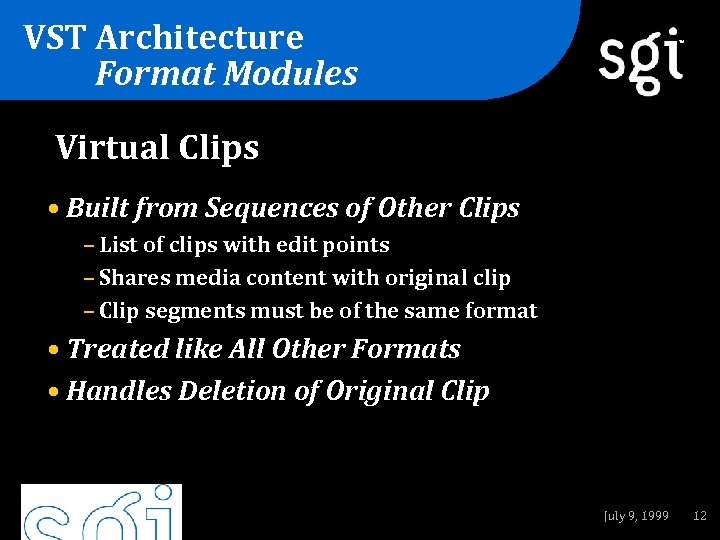 VST Architecture
Format Modules

sgi

Virtual Clips

• Built from Sequences of Other Clips
– List of clips with edit points
– Shares media content with original clip
– Clip segments must be of the same format
• Treated like All Other Formats
• Handles Deletion of Original Clip

sgi

July 9, 1999 12